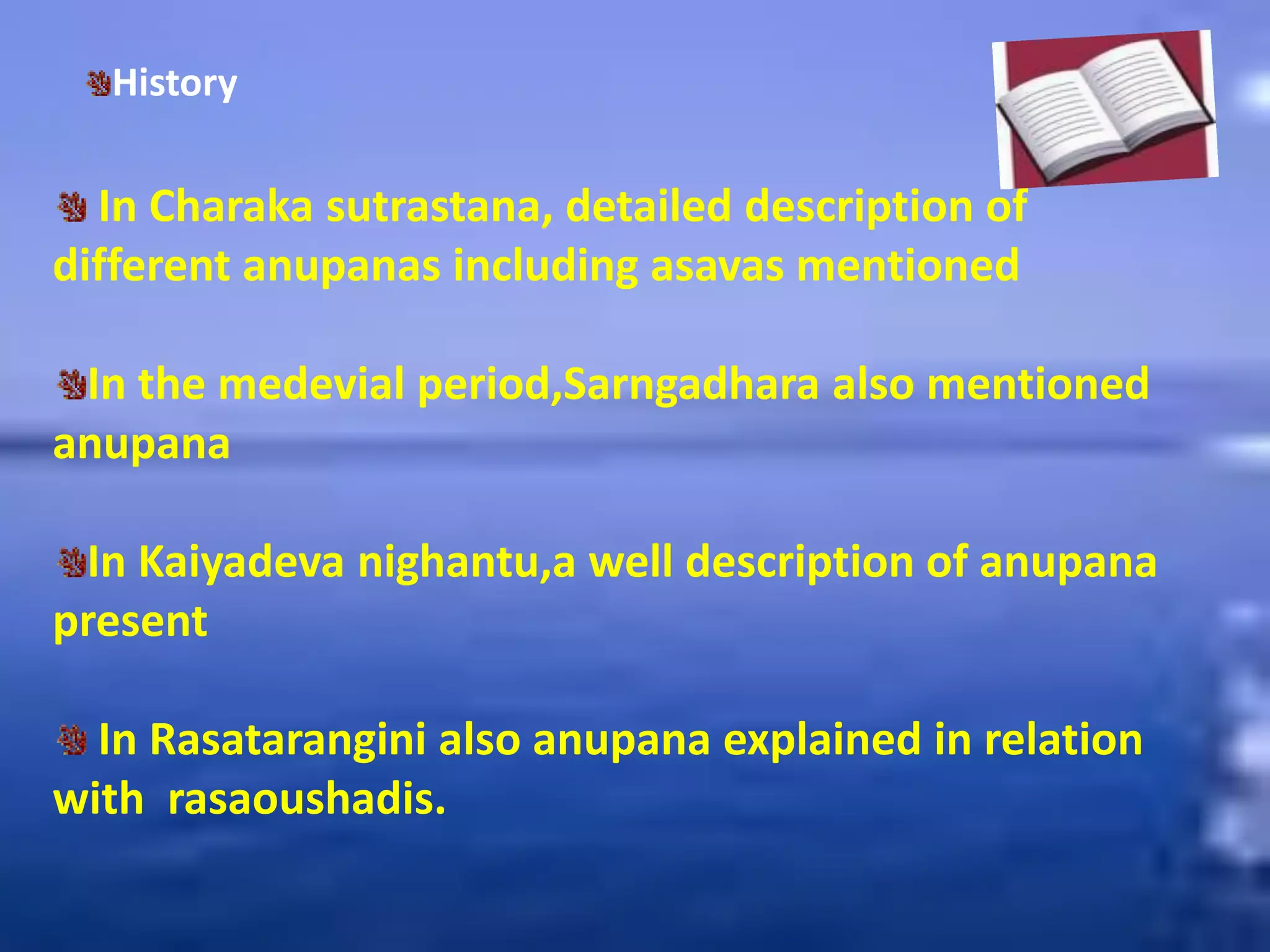 History

In Charaka sutrastana, detailed description of different anupanas including asavas mentioned

In the medevial period,Sarngadhara also mentioned anupana

In Kaiyadeva nighantu,a well description of anupana present

In Rasatarangini also anupana explained in relation with rasaoushadis.